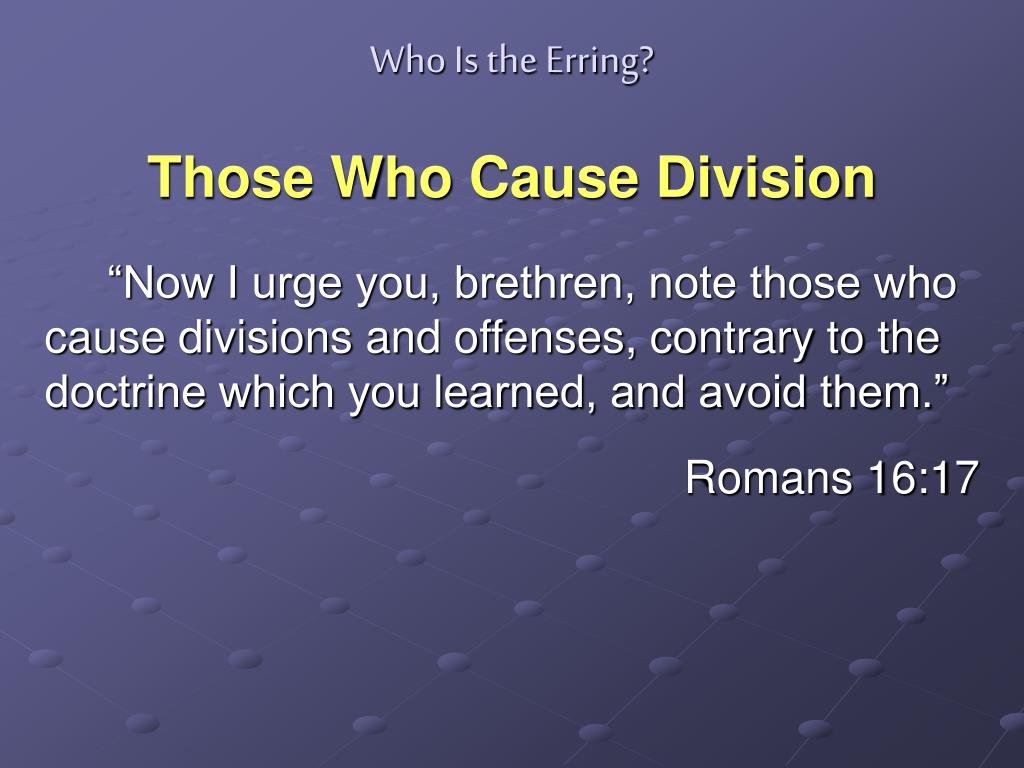 Who Is the Erring?

Those Who Cause Division

“Now I urge you, brethren, note those who cause divisions and offenses, contrary to the doctrine which you learned, and avoid them.”

Romans 16:17